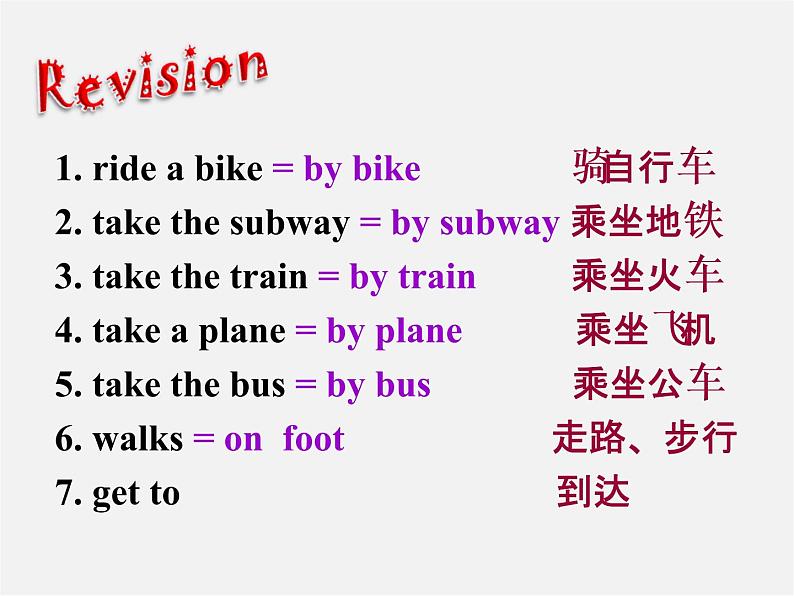 Revision

1. ride a bike = by bike 骑自行车
2. take the subway = by subway 乘坐地铁
3. take the train = by train 乘坐火车
4. take a plane = by plane 乘坐飞机
5. take the bus = by bus 乘坐公车
6. walks = on foot 走路、步行
7. get to 到达